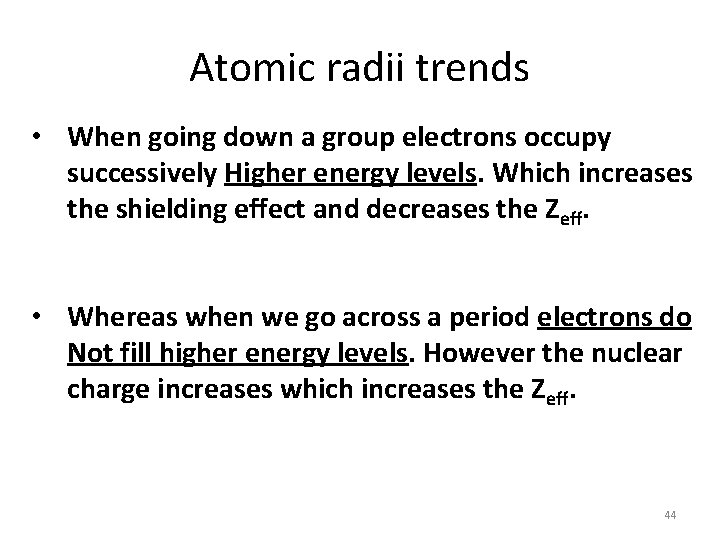 Atomic radii trends

• When going down a group electrons occupy successively Higher energy levels. Which increases the shielding effect and decreases the $Z_{eff}$.

• Whereas when we go across a period electrons do Not fill higher energy levels. However the nuclear charge increases which increases the $Z_{eff}$.

44